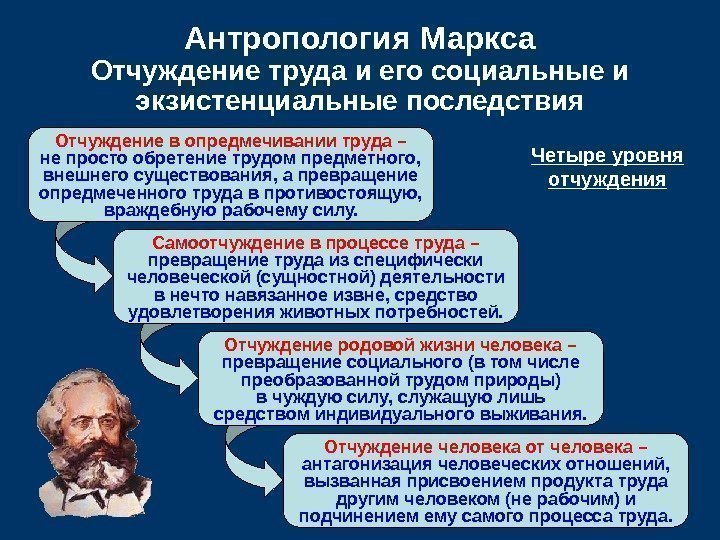 Антропология Маркса
Отчуждение труда и его социальные и экзистенциальные последствия

Отчуждение в опредмечивании труда – не просто обретение трудом предметного, внешнего существования, а превращение опредмеченного труда в противостоящую, враждебную рабочему силу.

Четыре уровня отчуждения

Самоотчуждение в процессе труда – превращение труда из специфически человеческой (сущностной) деятельности в нечто навязанное извне, средство удовлетворения животных потребностей.

Отчуждение родовой жизни человека – превращение социального (в том числе преобразованной трудом природы) в чуждую силу, служащую лишь средством индивидуального выживания.

Отчуждение человека от человека – антагонизация человеческих отношений, вызванная присвоением продукта труда другим человеком (не рабочим) и подчинением ему самого процесса труда.